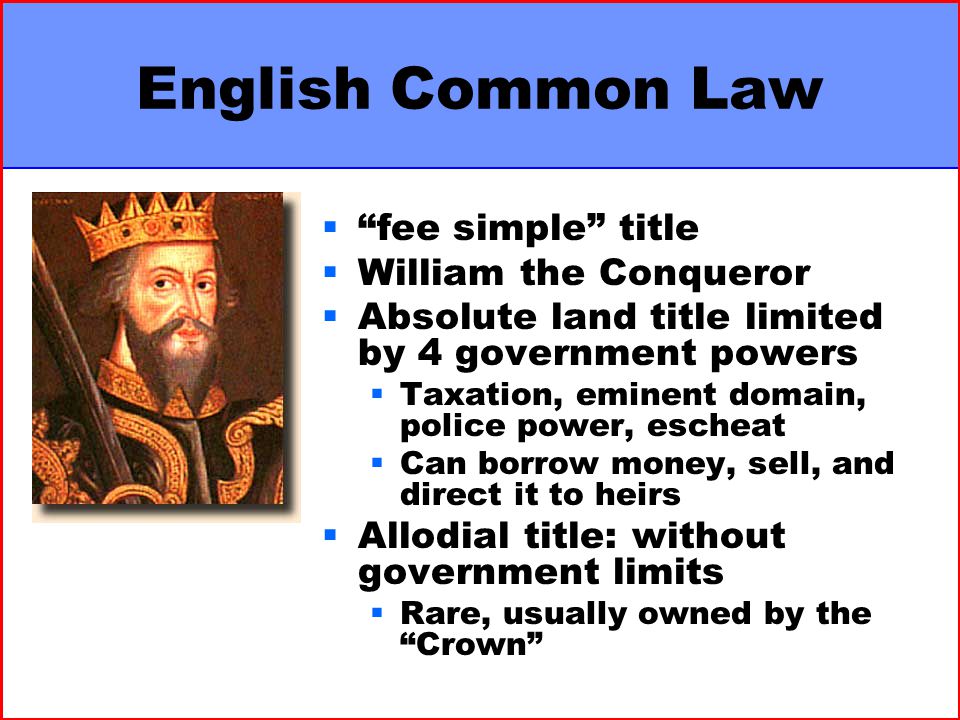 English Common Law

- “fee simple” title
- William the Conqueror
- Absolute land title limited by 4 government powers
  - Taxation, eminent domain, police power, escheat
  - Can borrow money, sell, and direct it to heirs
- Allodial title: without government limits
  - Rare, usually owned by the “Crown”